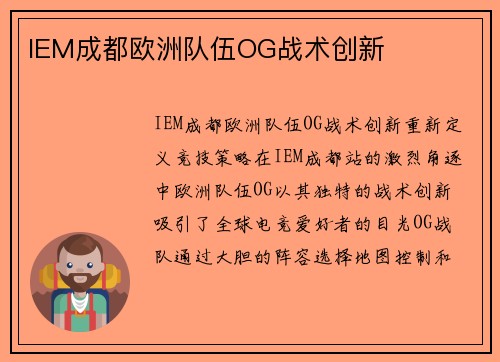 IEM成都欧洲队伍OG战术创新

IEM成都欧洲队伍OG战术创新重新定义竞技策略在IEM成都站的激烈角逐中欧洲队伍OG以其独特的战术创新吸引了全球电竞爱好者的目光OG战队通过大胆的阵容选择地图控制和